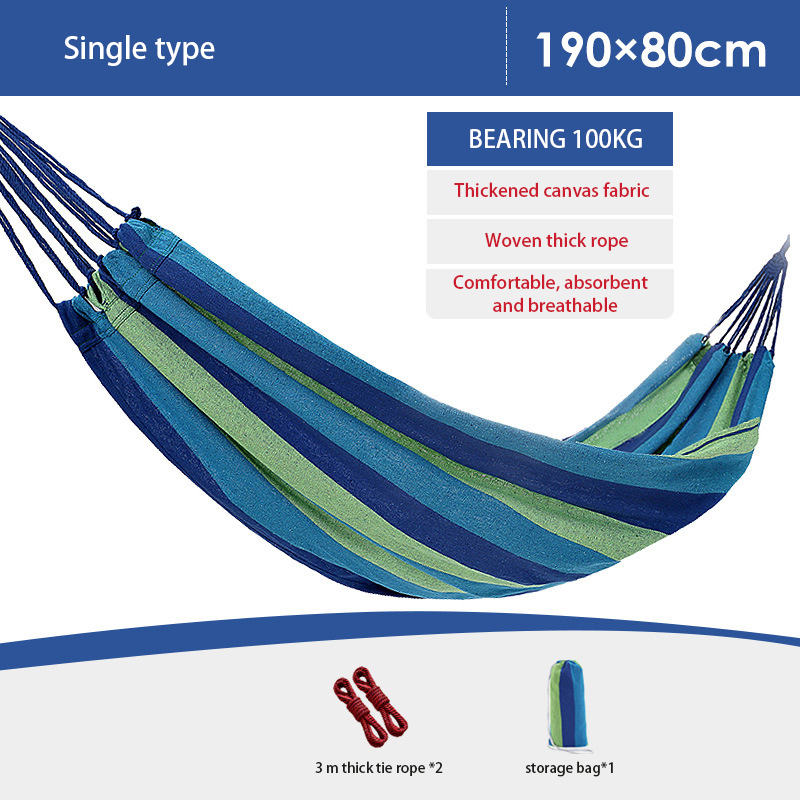 Single type

190×80cm

BEARING 100KG

Thickened canvas fabric

Woven thick rope

Comfortable, absorbent and breathable

3 m thick tie rope *2

storage bag*1